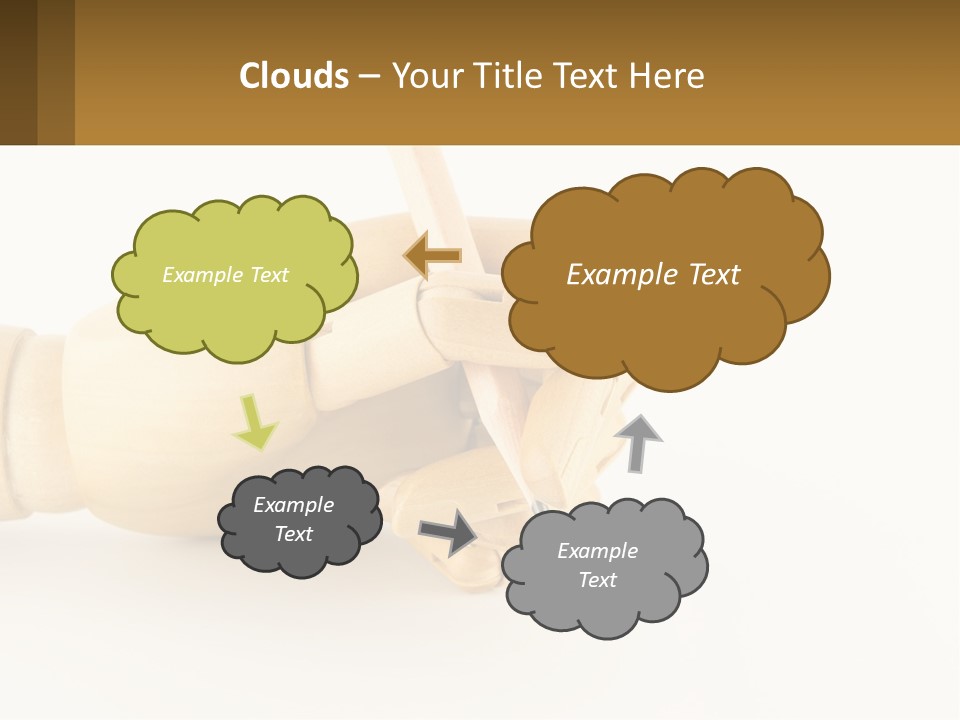 Clouds – Your Title Text Here

Example Text

Example Text

Example Text

Example Text